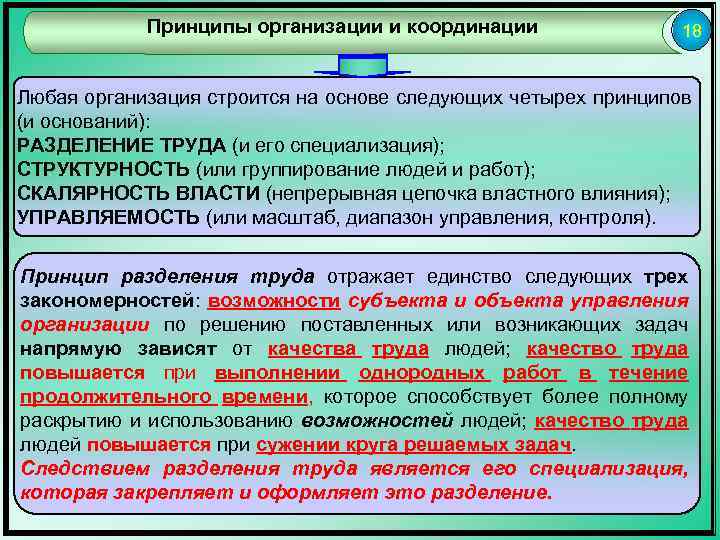 Принципы организации и координации

18

Любая организация строится на основе следующих четырех принципов (и оснований):
РАЗДЕЛЕНИЕ ТРУДА (и его специализация);
СТРУКТУРНОСТЬ (или группирование людей и работ);
СКАЛЯРНОСТЬ ВЛАСТИ (непрерывная цепочка властного влияния);
УПРАВЛЯЕМОСТЬ (или масштаб, диапазон управления, контроля).

Принцип разделения труда отражает единство следующих трех закономерностей: возможности субъекта и объекта управления организации по решению поставленных или возникающих задач напрямую зависят от качества труда людей; качество труда повышается при выполнении однородных работ в течение продолжительного времени, которое способствует более полному раскрытию и использованию возможностей людей; качество труда людей повышается при сужении круга решаемых задач.
Следствием разделения труда является его специализация, которая закрепляет и оформляет это разделение.